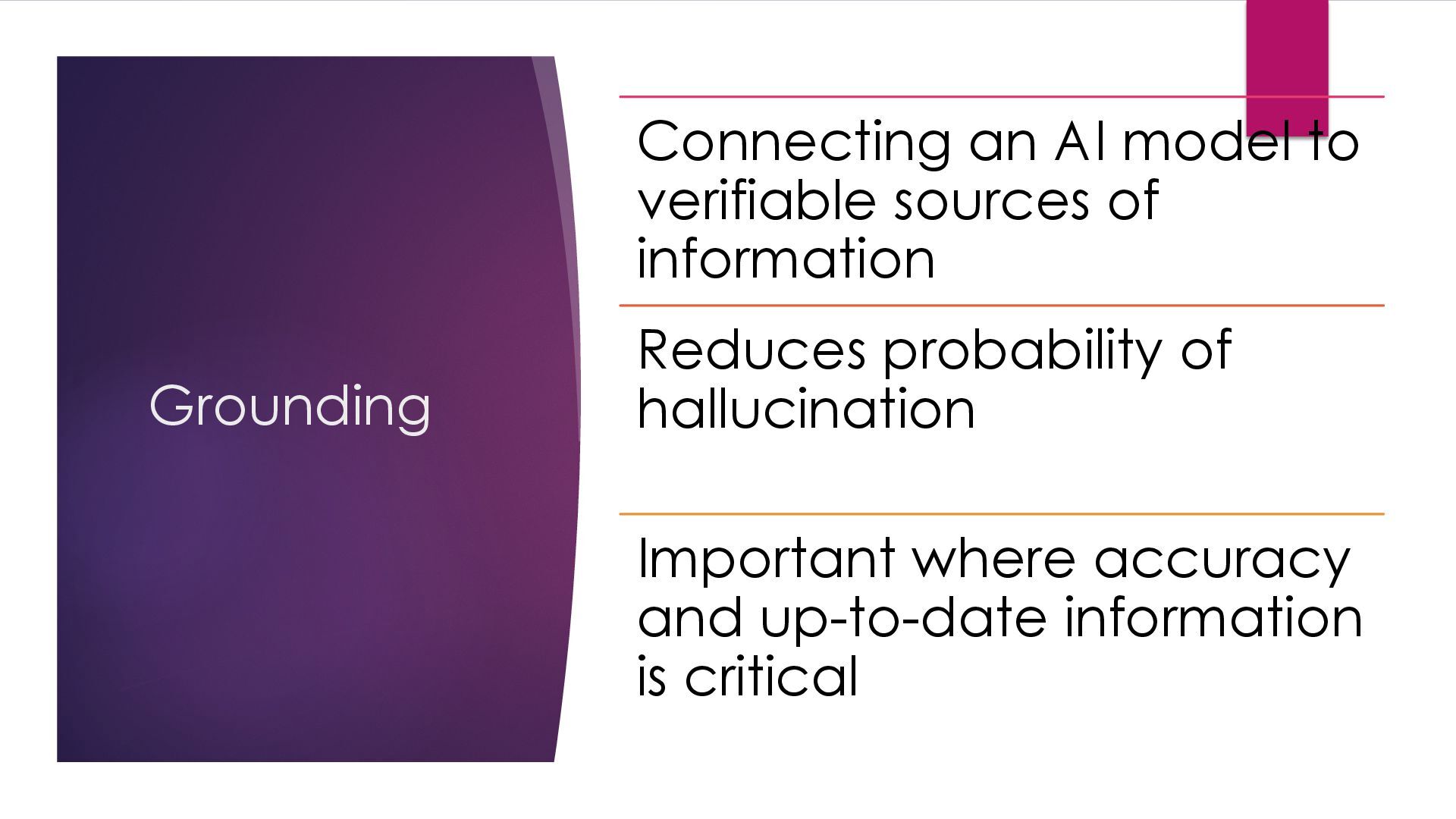 Grounding

Connecting an AI model to verifiable sources of information

Reduces probability of hallucination

Important where accuracy and up-to-date information is critical